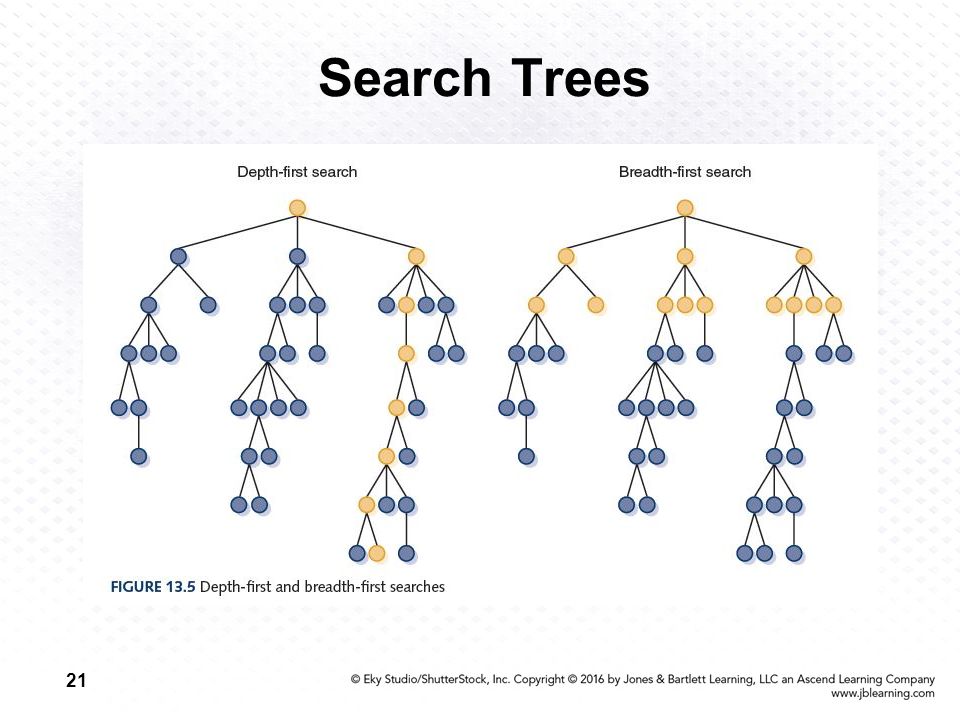 Search Trees

Depth-first search

Breadth-first search

FIGURE 13.5 Depth-first and breadth-first searches

21

© Eky Studio/ShutterStock, Inc. Copyright © 2016 by Jones & Bartlett Learning, LLC an Ascend Learning Company
www.jblearning.com